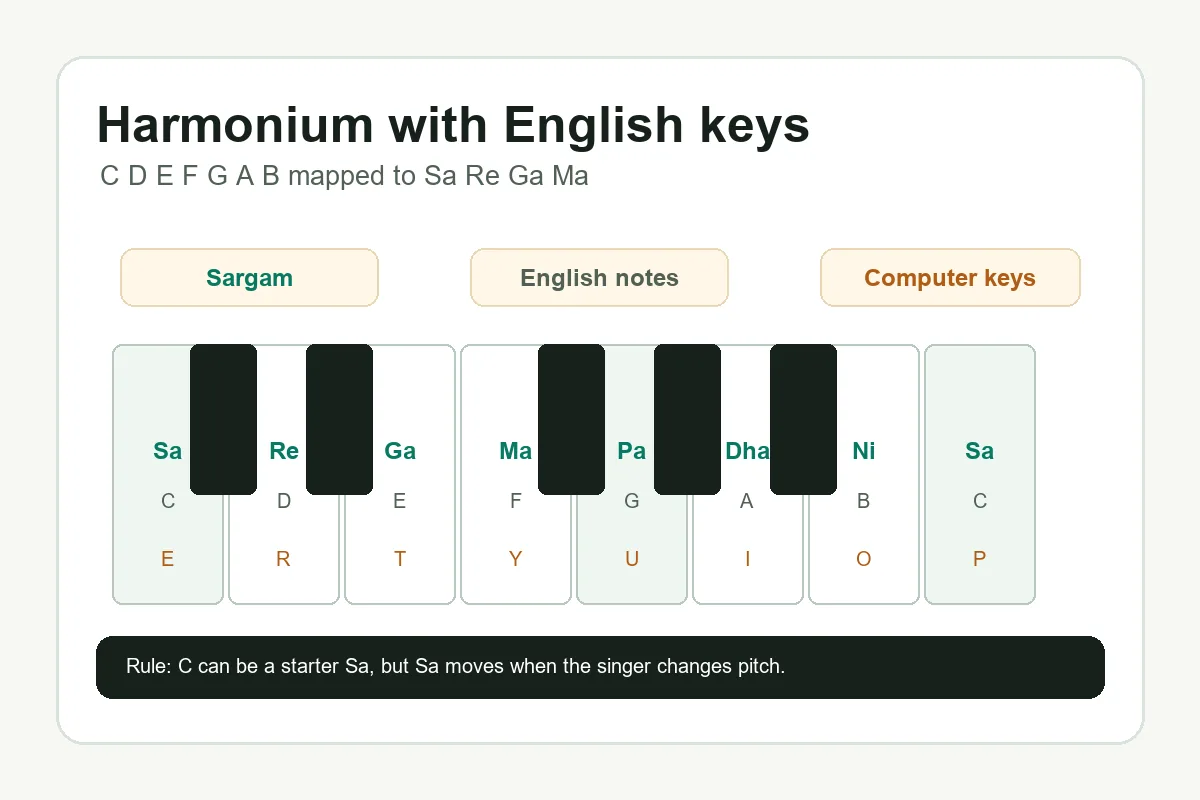 Harmonium with English keys

C D E F G A B mapped to Sa Re Ga Ma

Sargam

English notes

Computer keys

Sa
C
E

Re
D
R

Ga
E
T

Ma
F
Y

Pa
G
U

Dha
A
I

Ni
B
O

Sa
C
P

Rule: C can be a starter Sa, but Sa moves when the singer changes pitch.